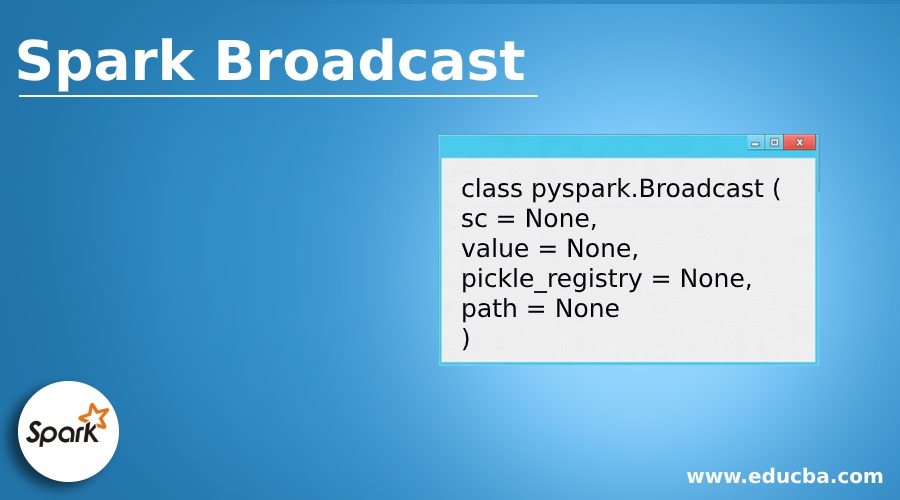 Spark Broadcast

class pyspark.Broadcast (
sc = None,
value = None,
pickle_registry = None,
path = None
)

Spark

www.educba.com